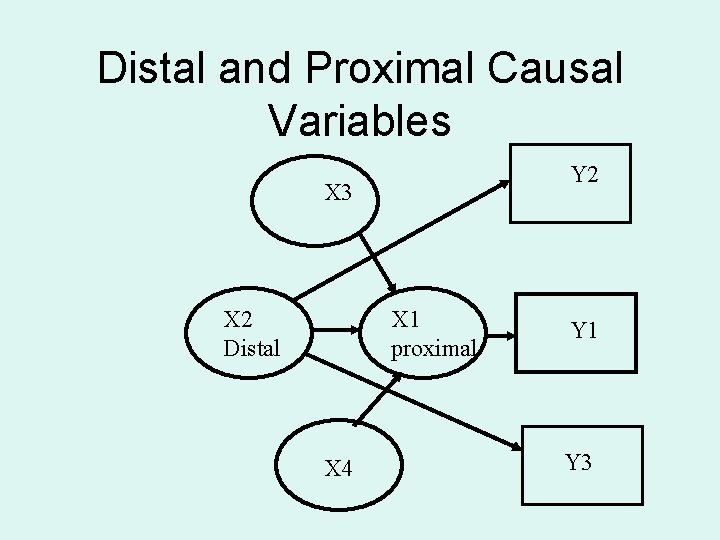 Distal and Proximal Causal Variables

X3

Y2

X2
Distal

X1
proximal

Y1

X4

Y3